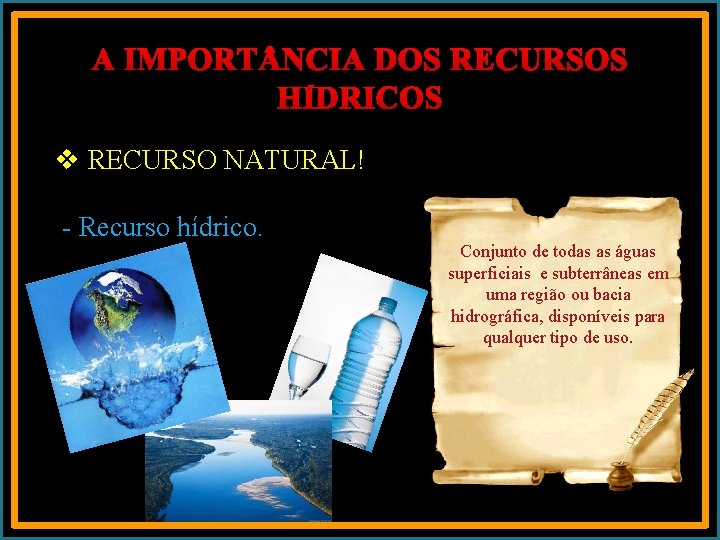 A IMPORTÂNCIA DOS RECURSOS HÍDRICOS

❖ RECURSO NATURAL!

- Recurso hídrico.

Conjunto de todas as águas superficiais e subterrâneas em uma região ou bacia hidrográfica, disponíveis para qualquer tipo de uso.